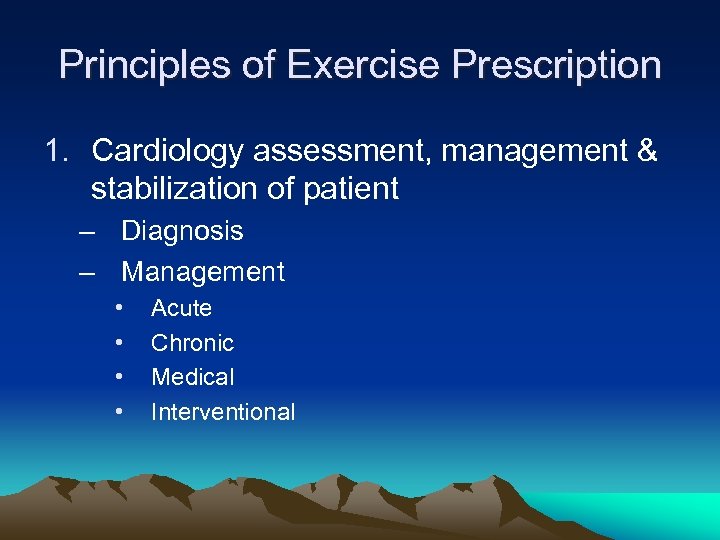 Principles of Exercise Prescription

1. Cardiology assessment, management & stabilization of patient

– Diagnosis

– Management

• Acute

• Chronic

• Medical

• Interventional